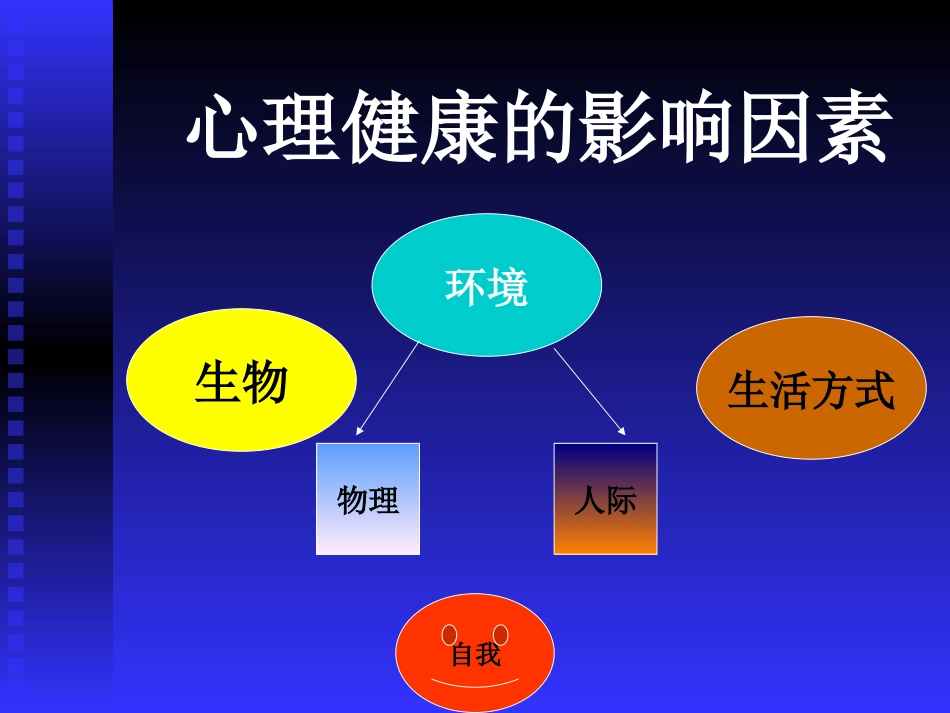 心理健康的影响因素

环境

生物

生活方式

物理

人际

自我